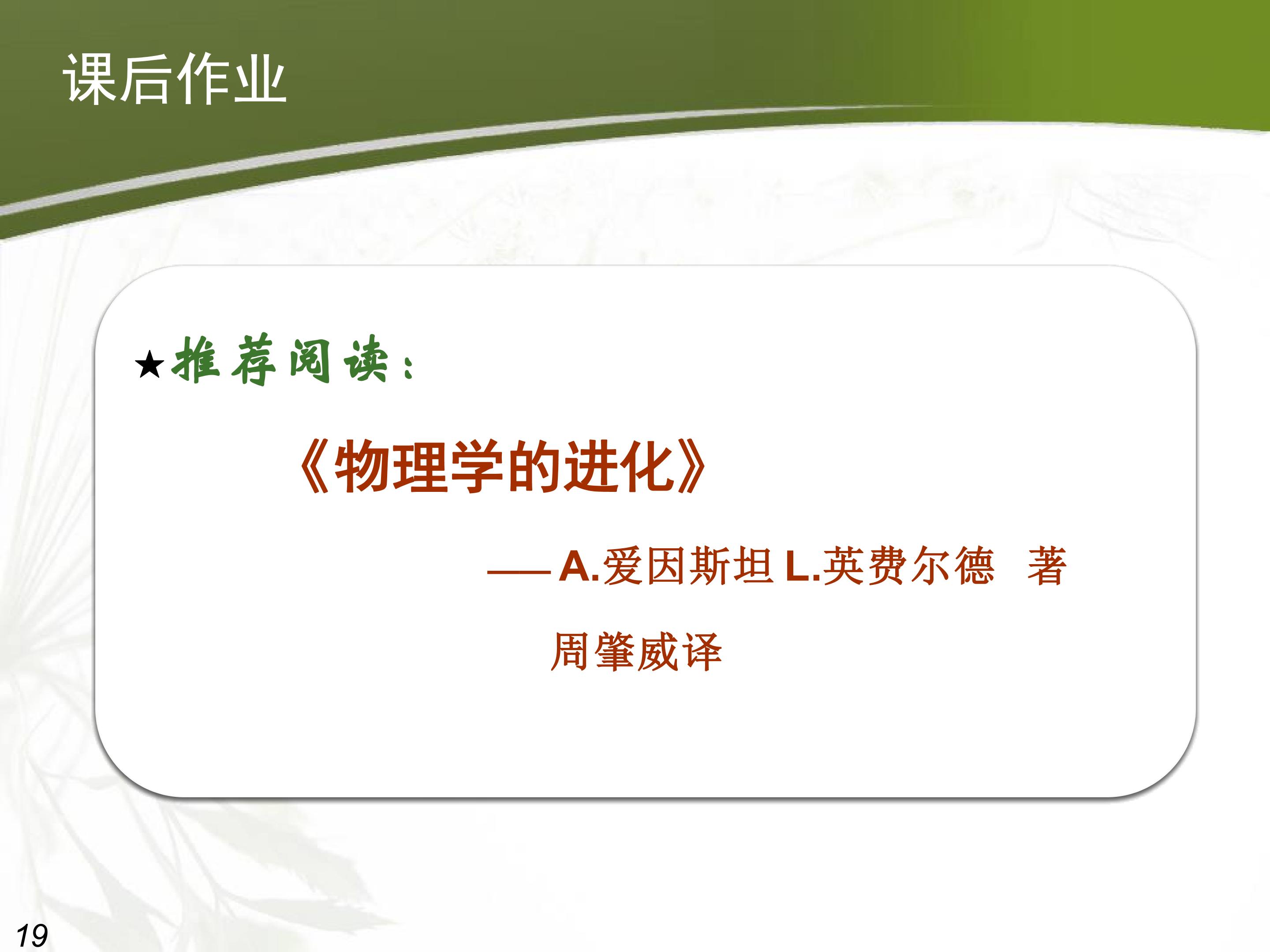 课后作业

★推荐阅读：

《物理学的进化》

——A.爱因斯坦 L.英费尔德 著

周肇威译

19